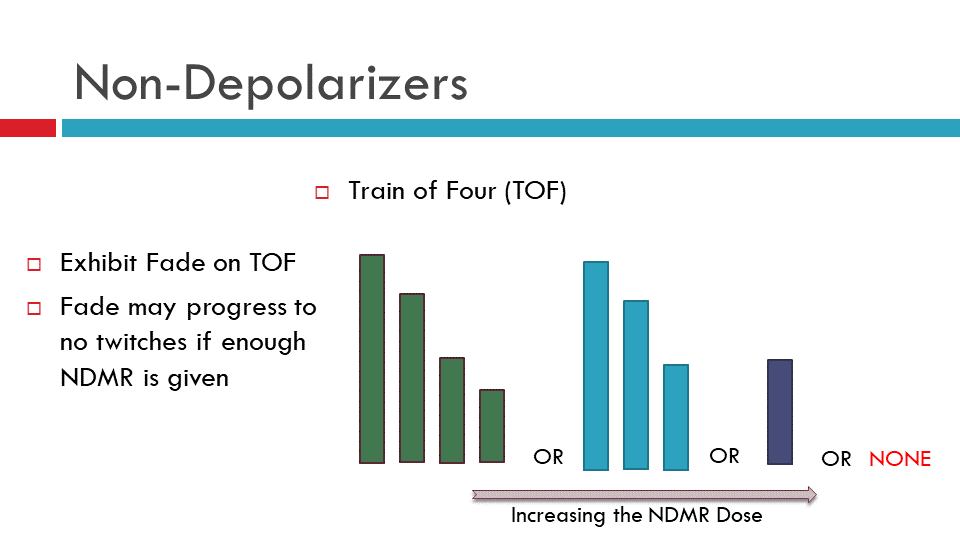 Non-Depolarizers

Train of Four (TOF)

Exhibit Fade on TOF

Fade may progress to no twitches if enough NDMR is given

OR

OR

OR NONE

Increasing the NDMR Dose